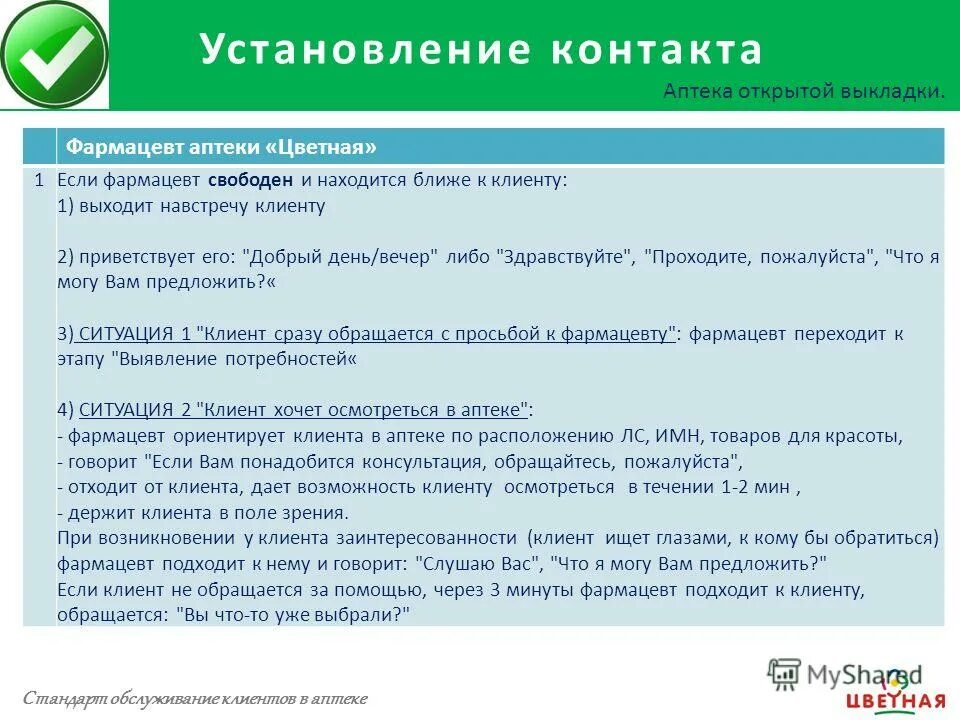 Установление контакта

Аптека открытой выкладки.

| | Фармацевт аптеки «Цветная» |
|---|---|
| 1 | Если фармацевт свободен и находится ближе к клиенту:<br>1) выходит навстречу клиенту<br><br>2) приветствует его: "Добрый день/вечер" либо "Здравствуйте", "Проходите, пожалуйста", "Что я могу Вам предложить?«<br><br>3) СИТУАЦИЯ 1 "Клиент сразу обращается с просьбой к фармацевту": фармацевт переходит к этапу "Выявление потребностей«<br><br>4) СИТУАЦИЯ 2 "Клиент хочет осмотреться в аптеке":<br>- фармацевт ориентирует клиента в аптеке по расположению ЛС, ИМН, товаров для красоты,<br>- говорит "Если Вам понадобится консультация, обращайтесь, пожалуйста",<br>- отходит от клиента, дает возможность клиенту осмотреться в течении 1-2 мин ,<br>- держит клиента в поле зрения.<br>При возникновении у клиента заинтересованности (клиент ищет глазами, к кому бы обратиться) фармацевт подходит к нему и говорит: "Слушаю Вас", "Что я могу Вам предложить?"<br>Если клиент не обращается за помощью, через 3 минуты фармацевт подходит к клиенту, обращается: "Вы что-то уже выбрали?" |

Стандарт обслуживание клиентов в аптеке

MyShared

ЦВЕТНАЯ